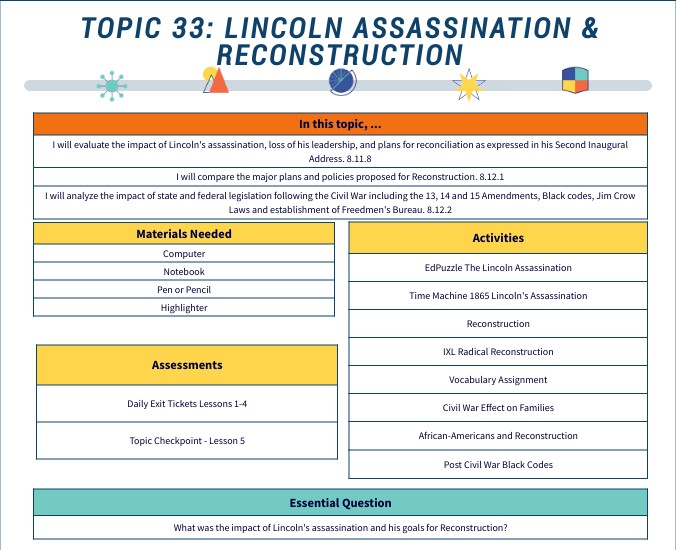 TOPIC 33: LINCOLN ASSASSINATION & RECONSTRUCTION

| In this topic, ... |
|---|
| I will evaluate the impact of Lincoln's assassination, loss of his leadership, and plans for reconciliation as expressed in his Second Inaugural Address. 8.11.8 |
| I will compare the major plans and policies proposed for Reconstruction. 8.12.1 |
| I will analyze the impact of state and federal legislation following the Civil War including the 13, 14 and 15 Amendments, Black codes, Jim Crow Laws and establishment of Freedmen's Bureau. 8.12.2 |

| Materials Needed |
|---|
| Computer |
| Notebook |
| Pen or Pencil |
| Highlighter |

| Assessments |
|---|
| Daily Exit Tickets Lessons 1-4 |
| Topic Checkpoint - Lesson 5 |

| Activities |
|---|
| EdPuzzle The Lincoln Assassination |
| Time Machine 1865 Lincoln's Assassination |
| Reconstruction |
| IXL Radical Reconstruction |
| Vocabulary Assignment |
| Civil War Effect on Families |
| African-Americans and Reconstruction |
| Post Civil War Black Codes |

| Essential Question |
|---|
| What was the impact of Lincoln's assassination and his goals for Reconstruction? |